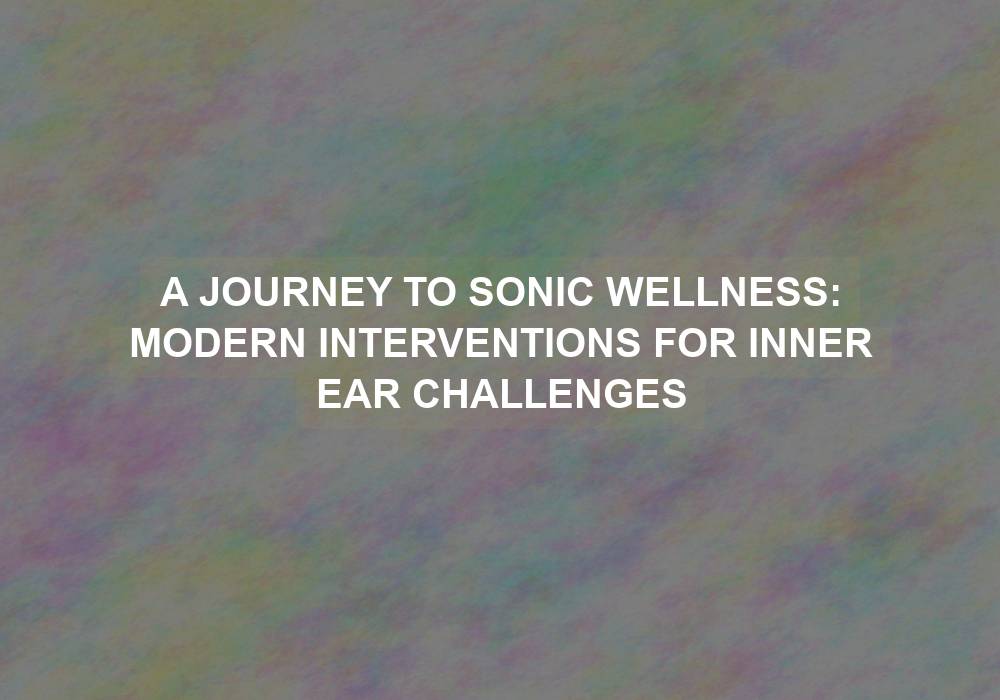 A JOURNEY TO SONIC WELLNESS: MODERN INTERVENTIONS FOR INNER EAR CHALLENGES